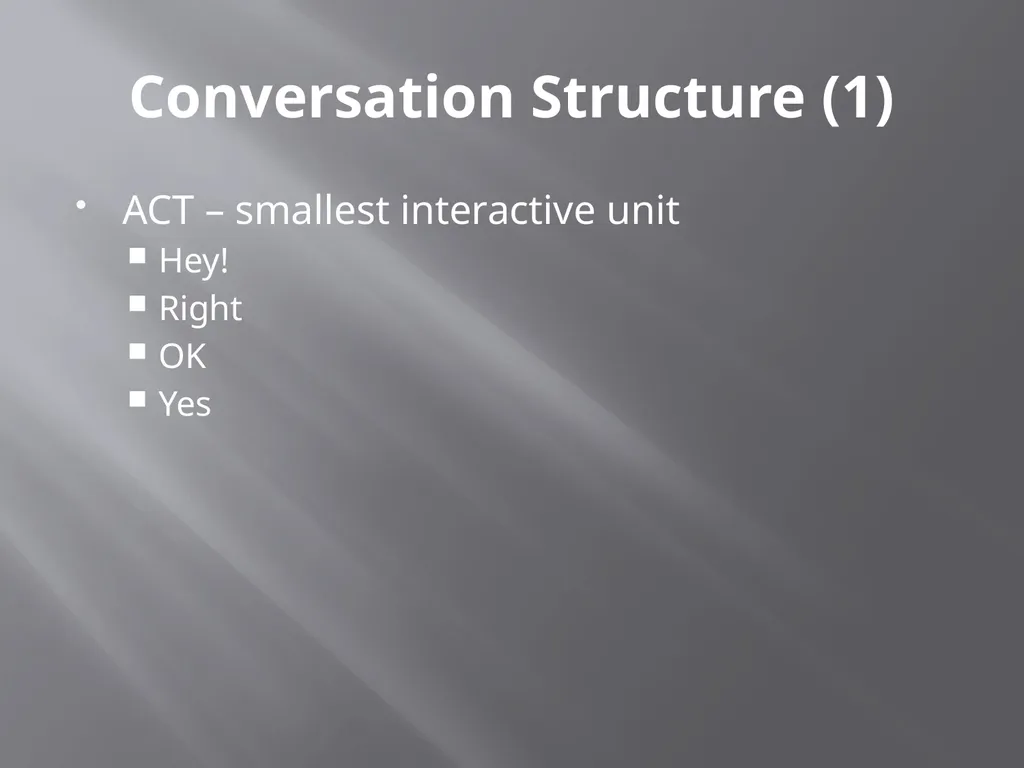 Conversation Structure (1)

• ACT – smallest interactive unit
  ▪ Hey!
  ▪ Right
  ▪ OK
  ▪ Yes